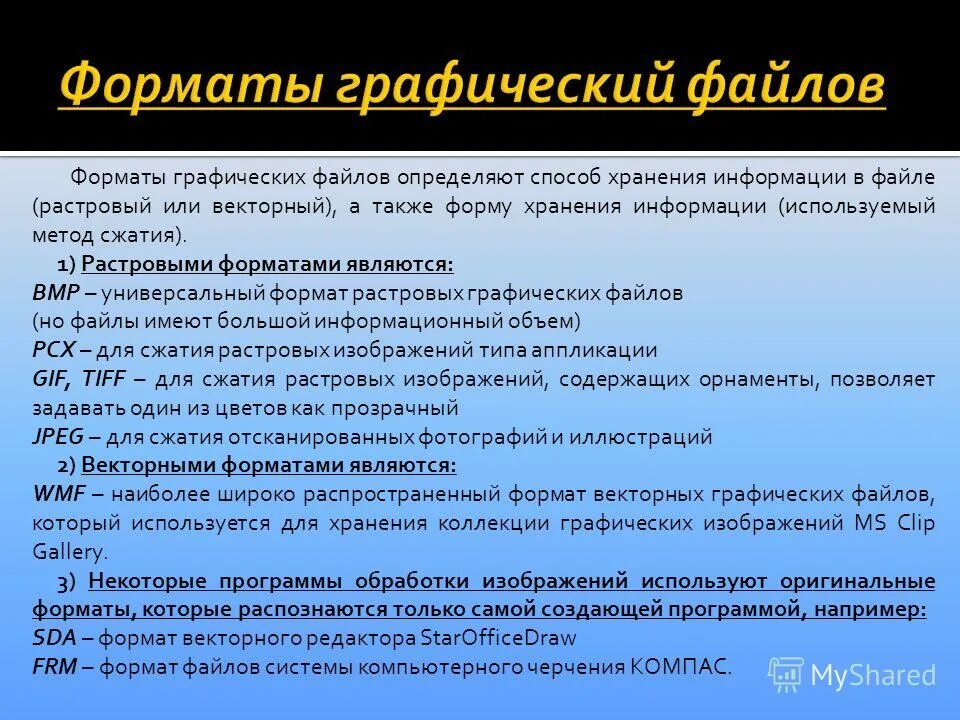 Форматы графический файлов

Форматы графических файлов определяют способ хранения информации в файле (растровый или векторный), а также форму хранения информации (используемый метод сжатия).

1) Растровыми форматами являются:
BMP – универсальный формат растровых графических файлов (но файлы имеют большой информационный объем)
PCX – для сжатия растровых изображений типа аппликации
GIF, TIFF – для сжатия растровых изображений, содержащих орнаменты, позволяет задавать один из цветов как прозрачный
JPEG – для сжатия отсканированных фотографий и иллюстраций

2) Векторными форматами являются:
WMF – наиболее широко распространенный формат векторных графических файлов, который используется для хранения коллекции графических изображений MS Clip Gallery.

3) Некоторые программы обработки изображений используют оригинальные форматы, которые распознаются только самой создающей программой, например:
SDA – формат векторного редактора StarOfficeDraw
FRM – формат файлов системы компьютерного черчения КОМПАС.

MyShared